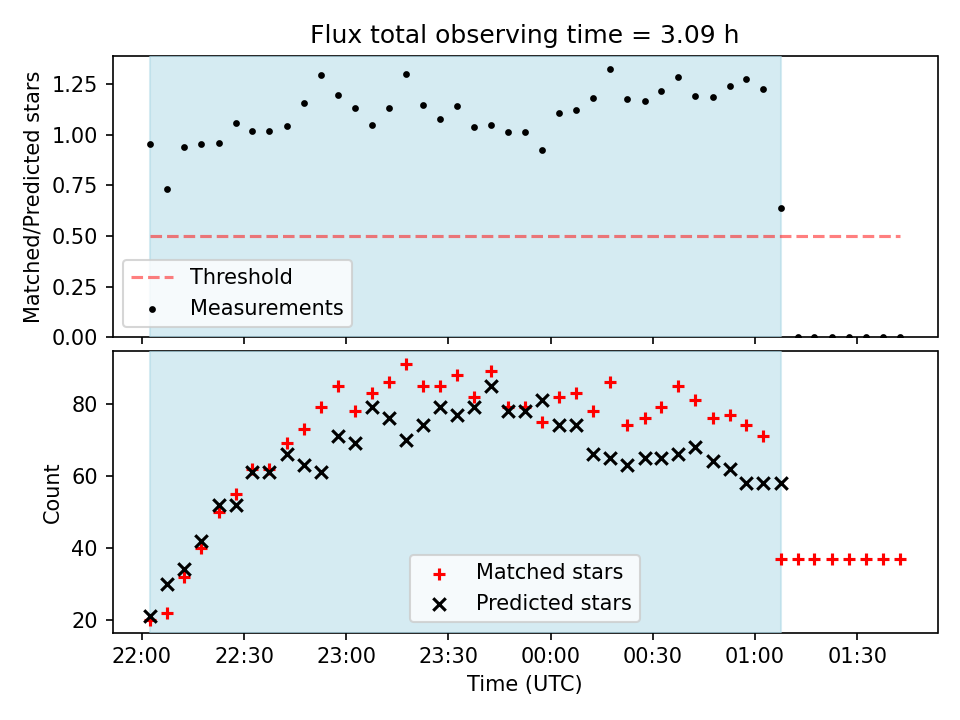 Flux total observing time = 3.09 h

Matched/Predicted stars

1.25
1.00
0.75
0.50
0.25
0.00

Threshold
Measurements

Count

80
60
40
20

Matched stars
Predicted stars

22:00 22:30 23:00 23:30 00:00 00:30 01:00 01:30

Time (UTC)